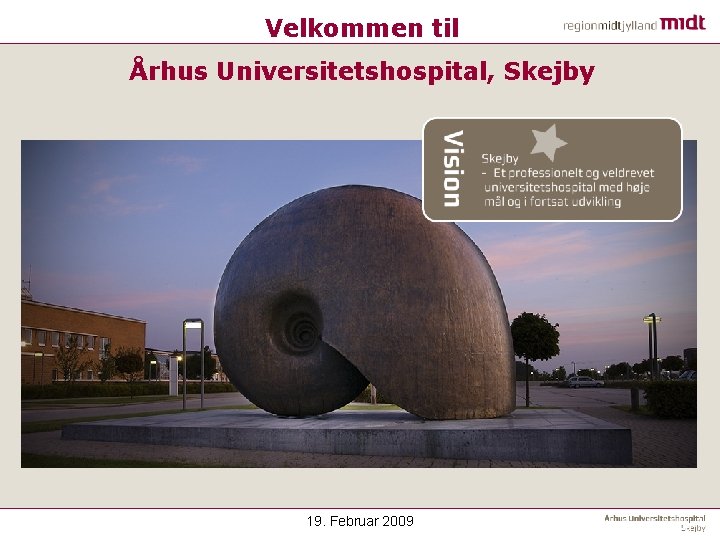 Velkommen til

regionmidtjylland midt

Århus Universitetshospital, Skejby

Vision

Skejby
- Et professionelt og veldrevet universitetshospital med høje mål og i fortsat udvikling

19. Februar 2009

Århus Universitetshospital
Skejby